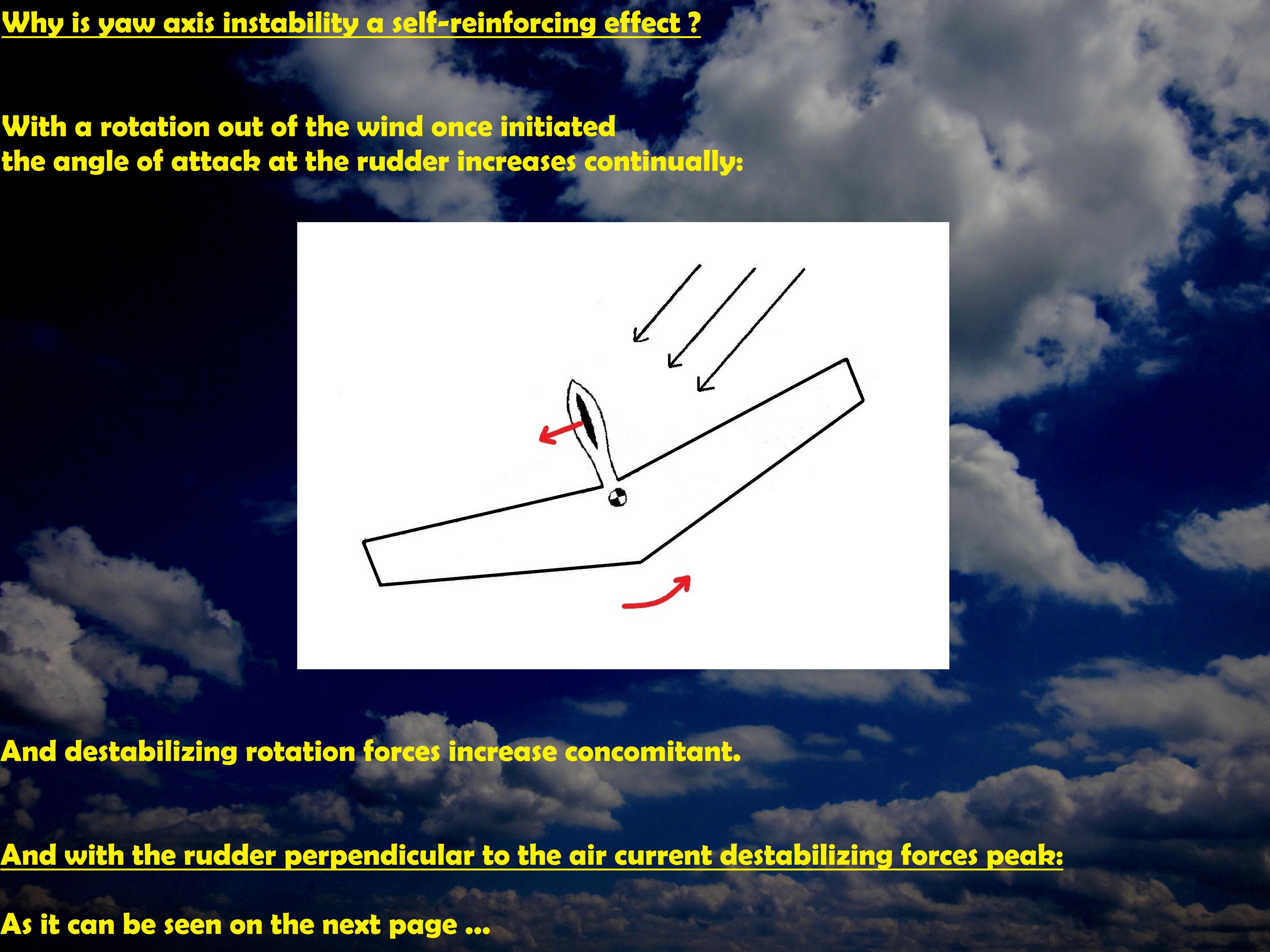 Why is yaw axis instability a self-reinforcing effect ?

With a rotation out of the wind once initiated
the angle of attack at the rudder increases continually:

And destabilizing rotation forces increase concomitant.

And with the rudder perpendicular to the air current destabilizing forces peak:

As it can be seen on the next page ...